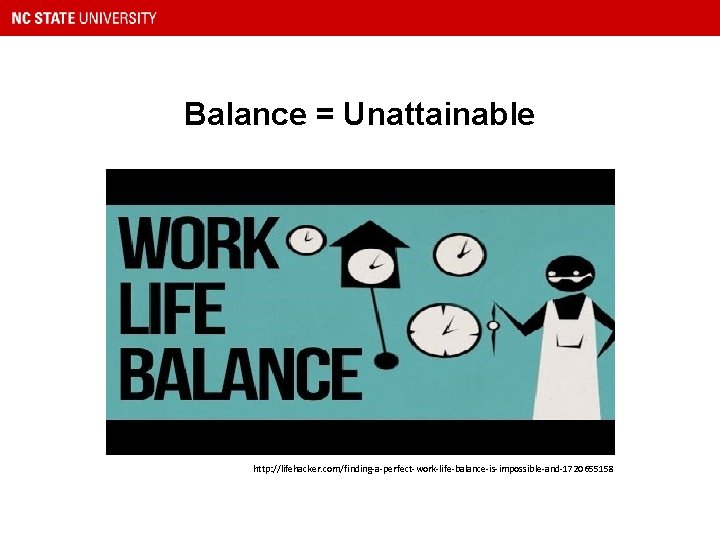 NC STATE UNIVERSITY

Balance = Unattainable

WORK
LIFE
BALANCE

http://lifehacker.com/finding-a-perfect-work-life-balance-is-impossible-and-1720655158